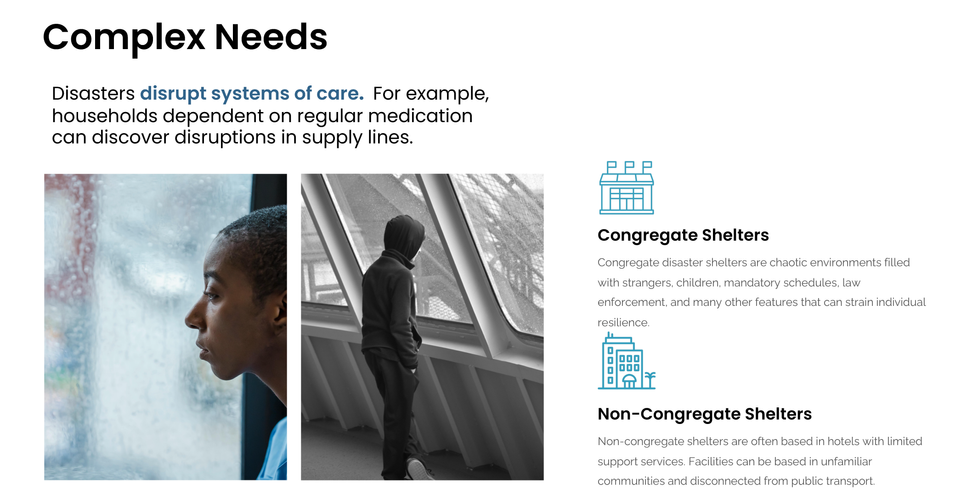 Complex Needs

Disasters disrupt systems of care. For example, households dependent on regular medication can discover disruptions in supply lines.

Congregate Shelters

Congregate disaster shelters are chaotic environments filled with strangers, children, mandatory schedules, law enforcement, and many other features that can strain individual resilience.

Non-Congregate Shelters

Non-congregate shelters are often based in hotels with limited support services. Facilities can be based in unfamiliar communities and disconnected from public transport.